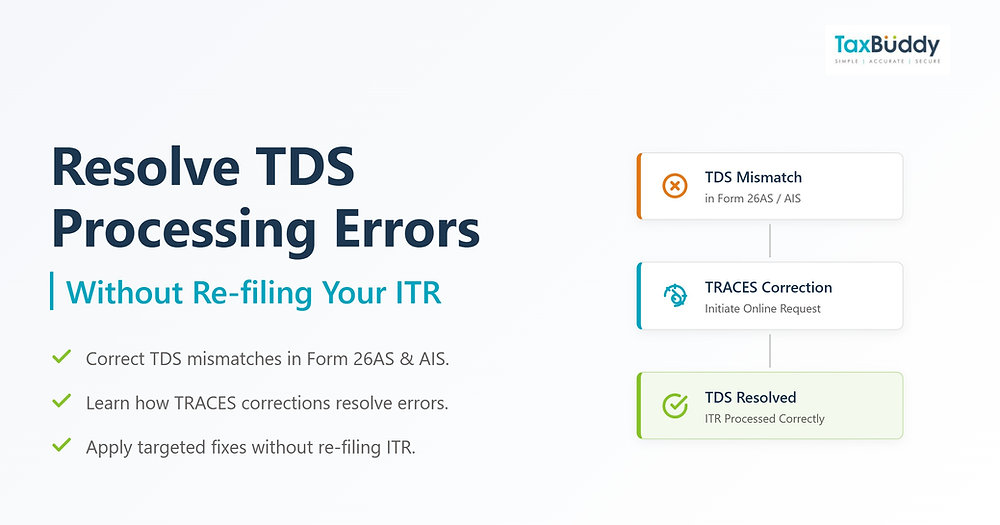 TaxBuddy
SIMPLE | ACCURATE | SECURE

Resolve TDS Processing Errors

Without Re-filing Your ITR

Correct TDS mismatches in Form 26AS & AIS.

Learn how TRACES corrections resolve errors.

Apply targeted fixes without re-filing ITR.

TDS Mismatch
in Form 26AS / AIS

TRACES Correction
Initiate Online Request

TDS Resolved
ITR Processed Correctly